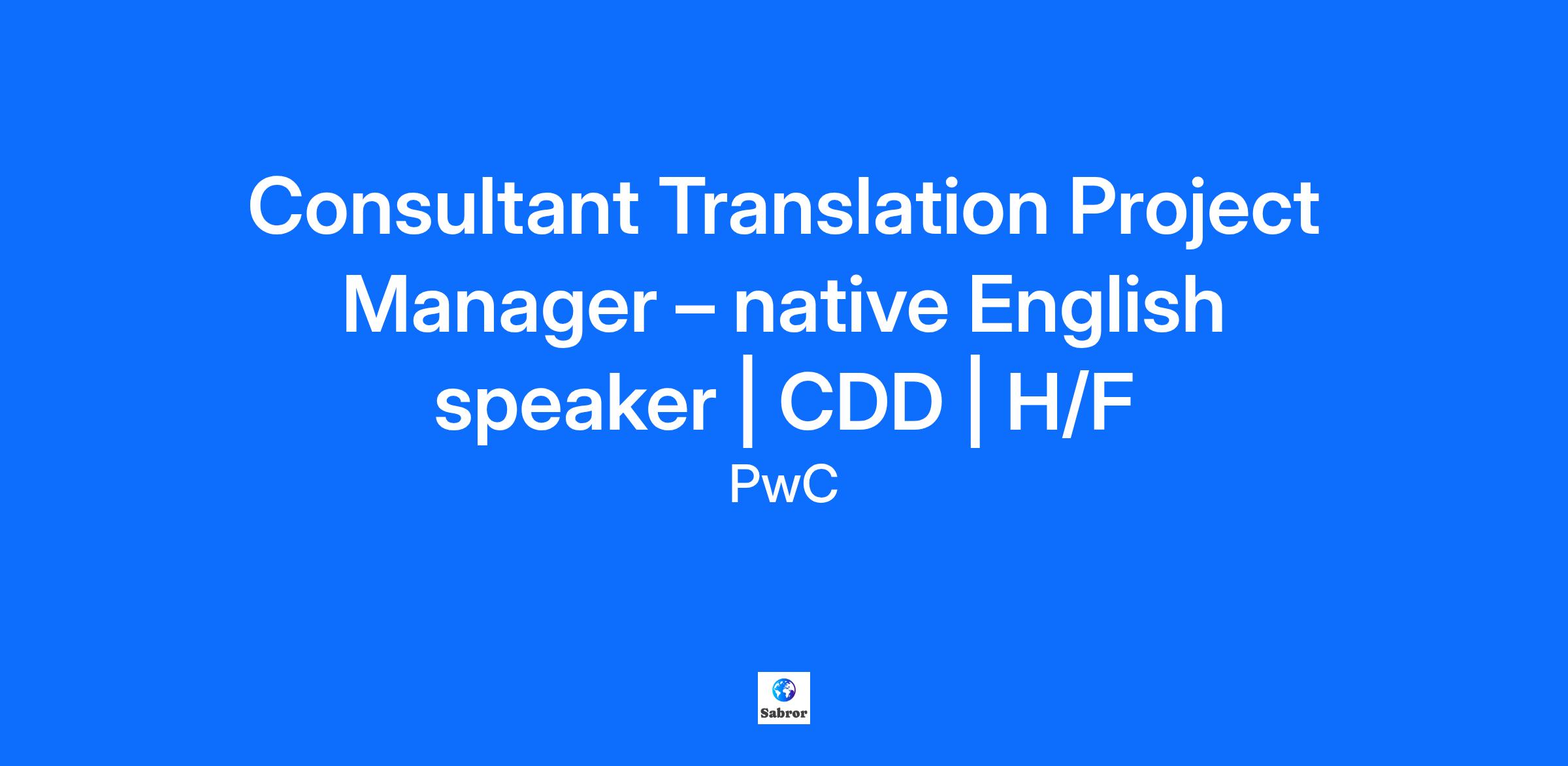 Consultant Translation Project Manager – native English speaker | CDD | H/F

PwC

Sabror